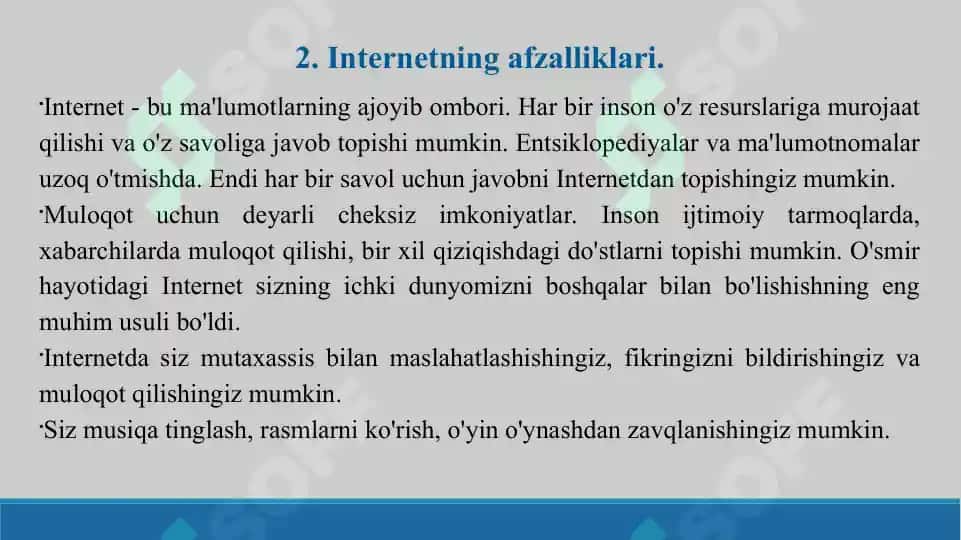 2. Internetning afzalliklari.

·Internet - bu ma'lumotlarning ajoyib ombori. Har bir inson o'z resurslariga murojaat qilishi va o'z savoliga javob topishi mumkin. Entsiklopediyalar va ma'lumotnomalar uzoq o'tmishda. Endi har bir savol uchun javobni Internetdan topishingiz mumkin.
·Muloqot uchun deyarli cheksiz imkoniyatlar. Inson ijtimoiy tarmoqlarda, xabarchilarda muloqot qilishi, bir xil qiziqishdagi do'stlarni topishi mumkin. O'smir hayotidagi Internet sizning ichki dunyomizni boshqalar bilan bo'lishishning eng muhim usuli bo'ldi.
·Internetda siz mutaxassis bilan maslahatlashishingiz, fikringizni bildirishingiz va muloqot qilishingiz mumkin.
·Siz musiqa tinglash, rasmlarni ko'rish, o'yin o'ynashdan zavqlanishingiz mumkin.